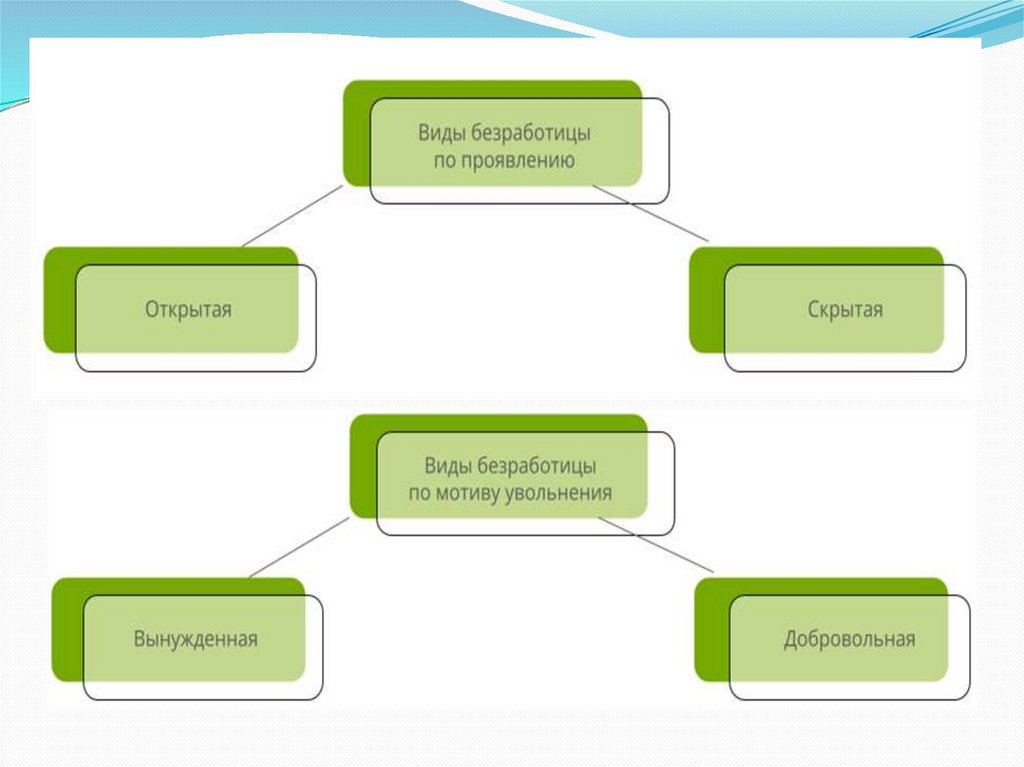 Виды безработицы по проявлению

Открытая

Скрытая

Виды безработицы по мотиву увольнения

Вынужденная

Добровольная